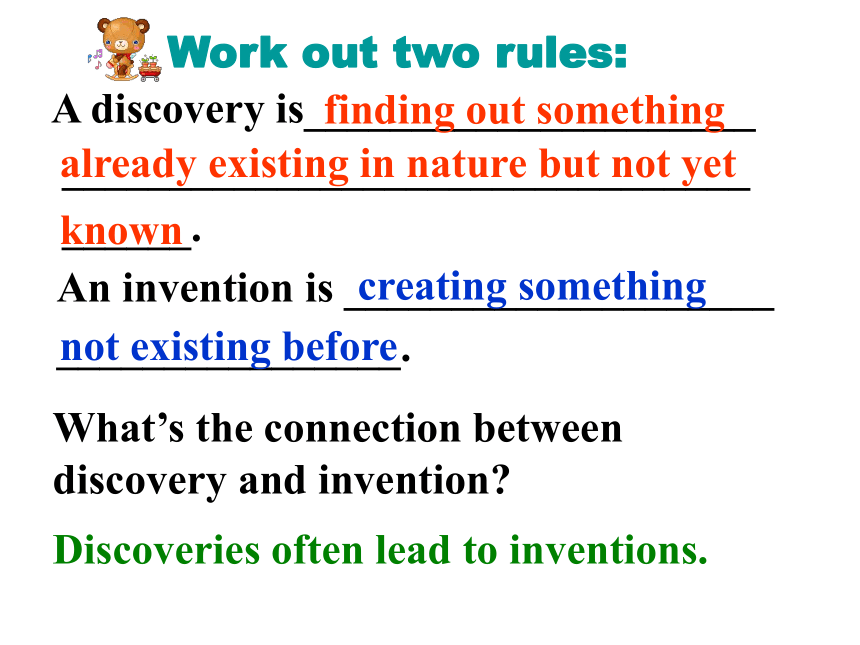 Work out two rules:

A discovery is finding out something already existing in nature but not yet known.

An invention is creating something not existing before.

What's the connection between discovery and invention?

Discoveries often lead to inventions.